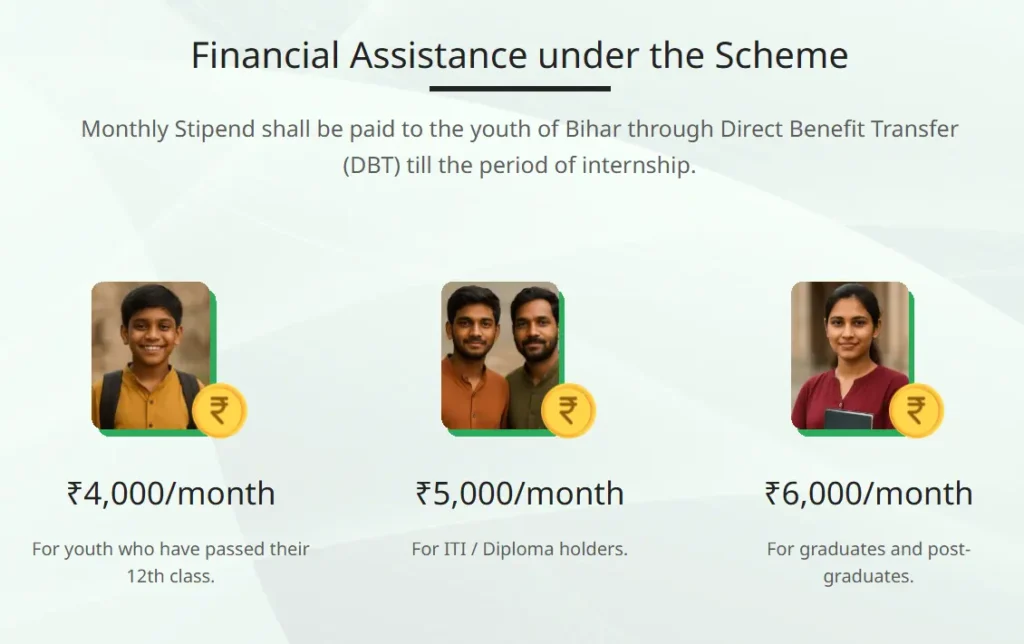 Financial Assistance under the Scheme

Monthly Stipend shall be paid to the youth of Bihar through Direct Benefit Transfer (DBT) till the period of internship.

₹

₹4,000/month

For youth who have passed their 12th class.

₹

₹5,000/month

For ITI / Diploma holders.

₹

₹6,000/month

For graduates and post-graduates.